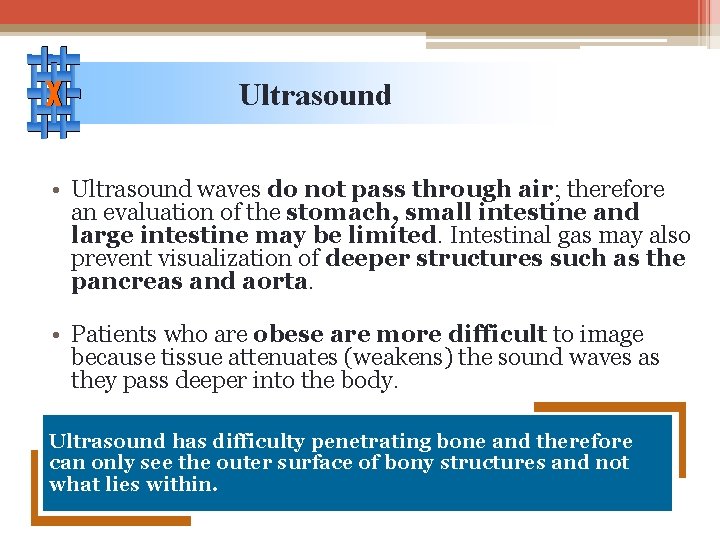 X

Ultrasound

• Ultrasound waves do not pass through air; therefore an evaluation of the stomach, small intestine and large intestine may be limited. Intestinal gas may also prevent visualization of deeper structures such as the pancreas and aorta.

• Patients who are obese are more difficult to image because tissue attenuates (weakens) the sound waves as they pass deeper into the body.

Ultrasound has difficulty penetrating bone and therefore can only see the outer surface of bony structures and not what lies within.